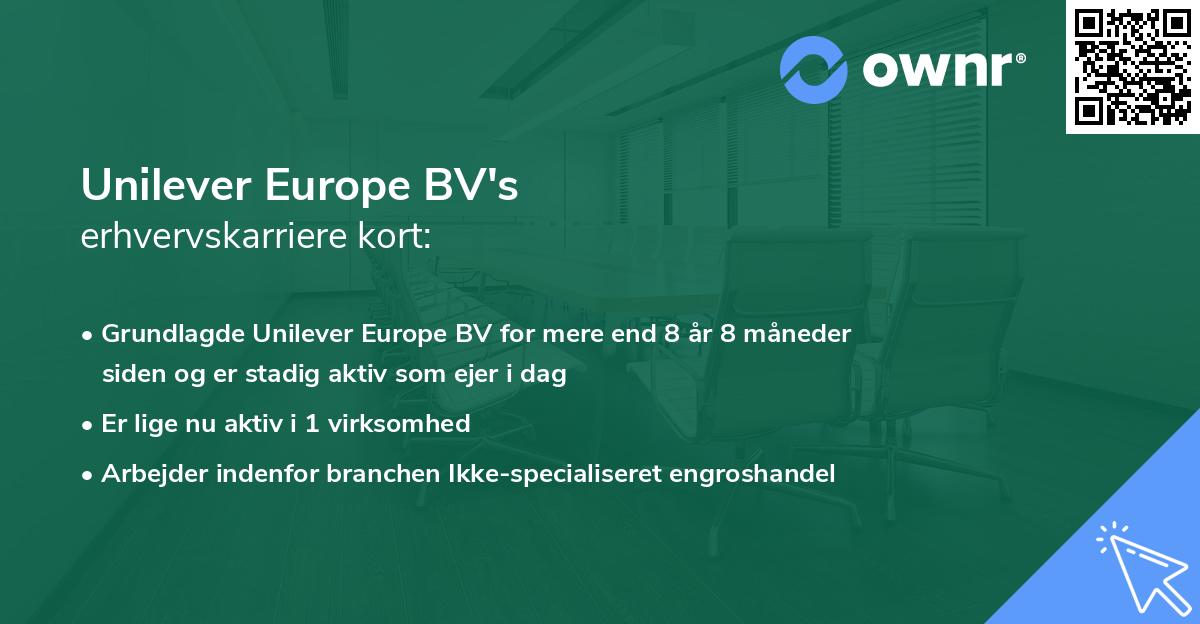 ownr®

Unilever Europe BV's
erhvervskarriere kort:

• Grundlagde Unilever Europe BV for mere end 8 år 8 måneder siden og er stadig aktiv som ejer i dag
• Er lige nu aktiv i 1 virksomhed
• Arbejder indenfor branchen Ikke-specialiseret engroshandel